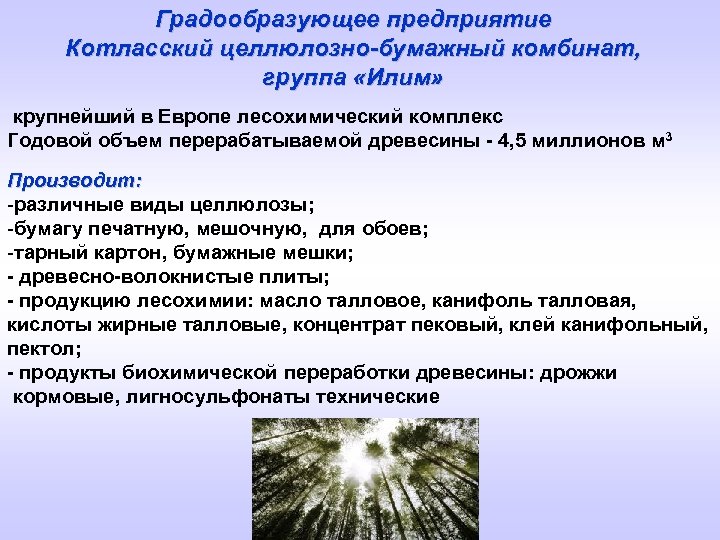 Градообразующее предприятие
Котласский целлюлозно-бумажный комбинат,
группа «Илим»

крупнейший в Европе лесохимический комплекс
Годовой объем перерабатываемой древесины - 4,5 миллионов м$^3$

Производит:
-различные виды целлюлозы;
-бумагу печатную, мешочную, для обоев;
-тарный картон, бумажные мешки;
- древесно-волокнистые плиты;
- продукцию лесохимии: масло талловое, канифоль талловая, кислоты жирные талловые, концентрат пековый, клей канифольный, пектол;
- продукты биохимической переработки древесины: дрожжи кормовые, лигносульфонаты технические